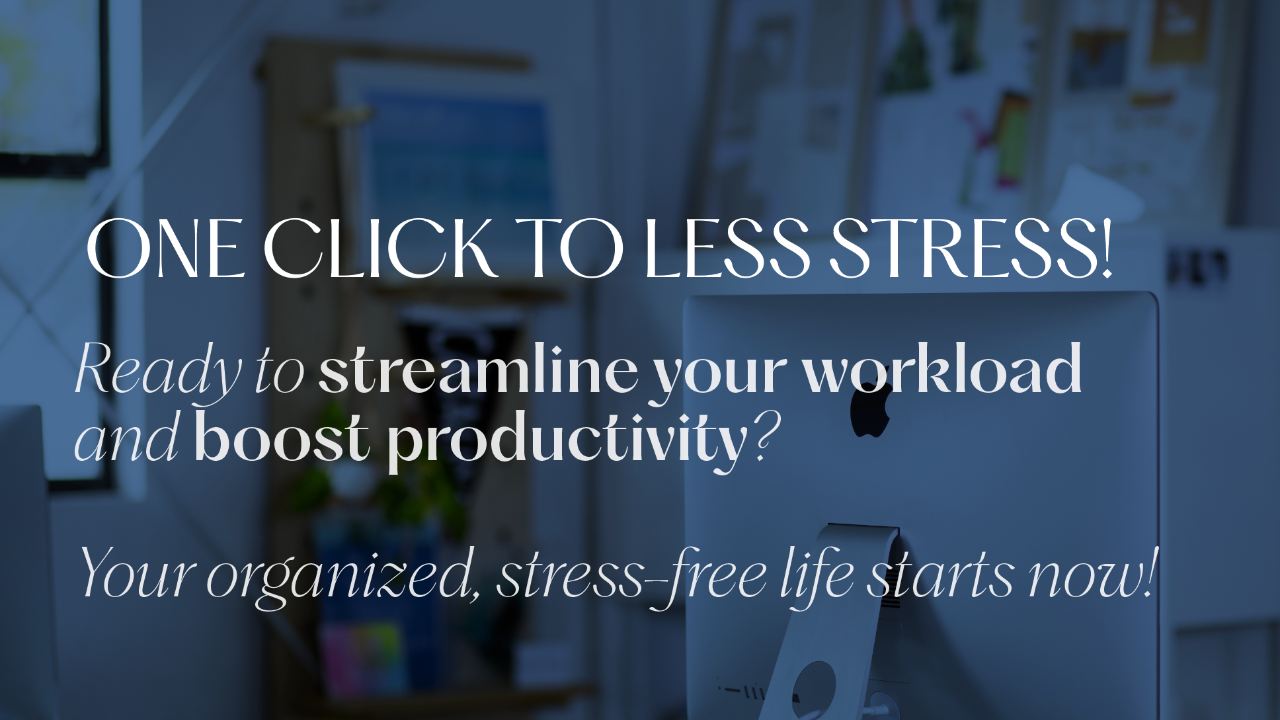 ONE CLICK TO LESS STRESS!

Ready to streamline your workload and boost productivity?

Your organized, stress-free life starts now!